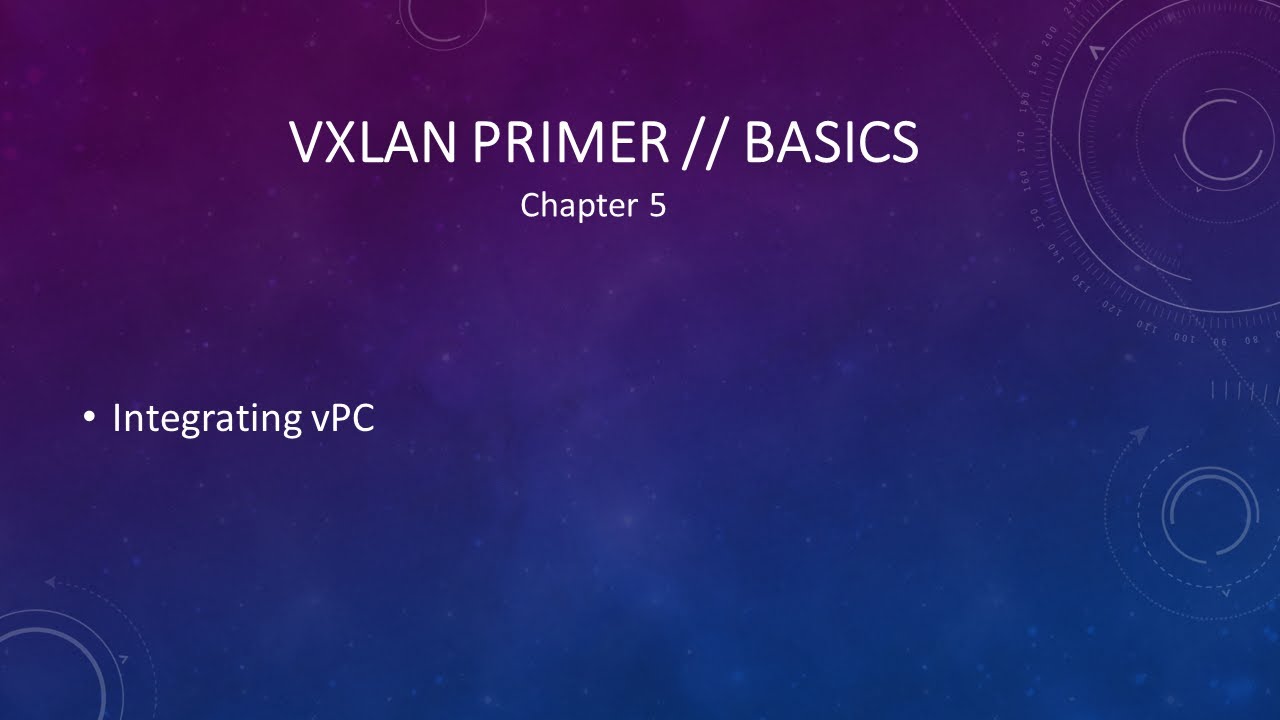 VXLAN PRIMER // BASICS
Chapter 5

• Integrating vPC